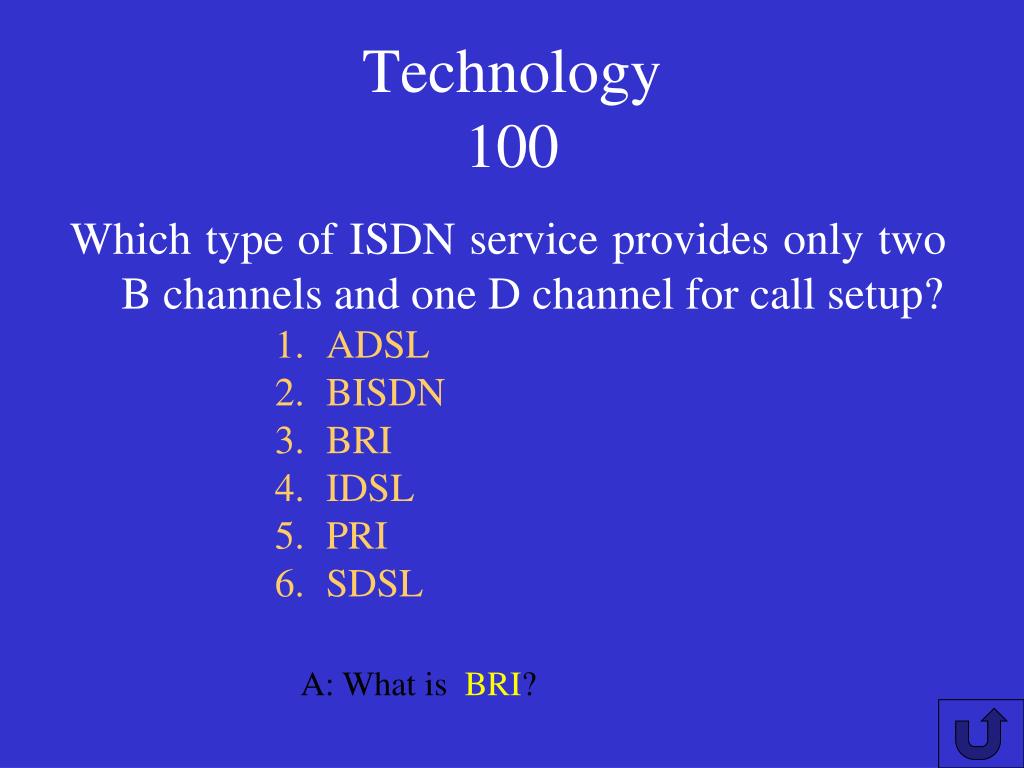 Technology
100

Which type of ISDN service provides only two B channels and one D channel for call setup?

1. ADSL
2. BISDN
3. BRI
4. IDSL
5. PRI
6. SDSL

A: What is BRI?